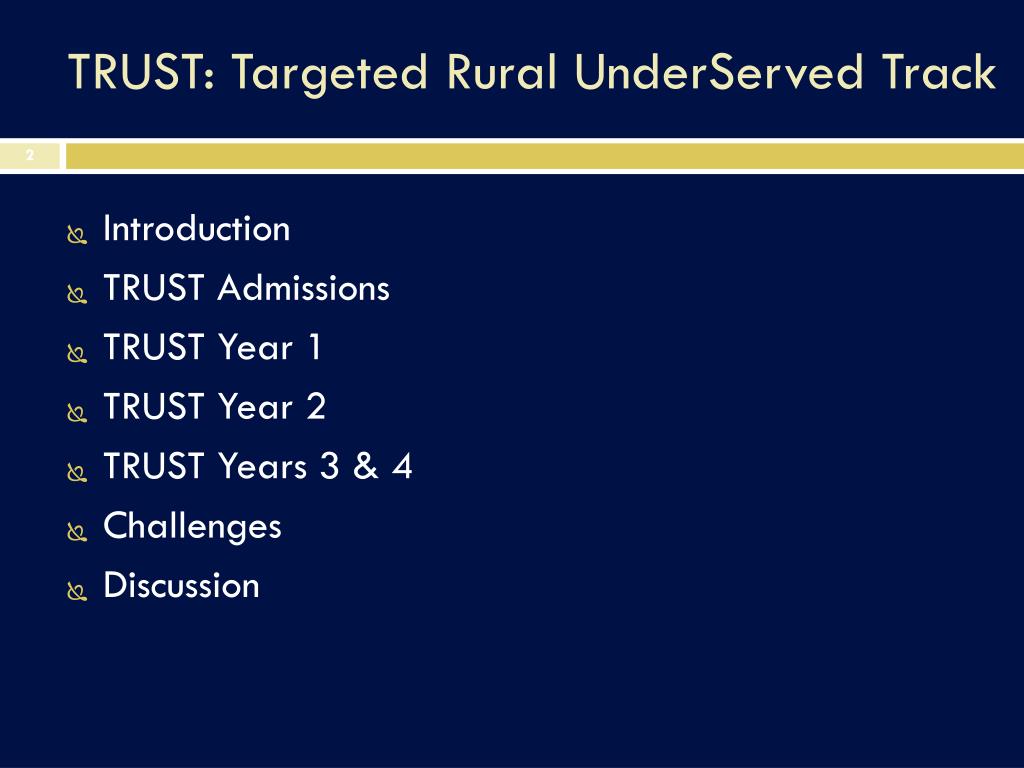 TRUST: Targeted Rural UnderServed Track

2

Introduction
TRUST Admissions
TRUST Year 1
TRUST Year 2
TRUST Years 3 & 4
Challenges
Discussion